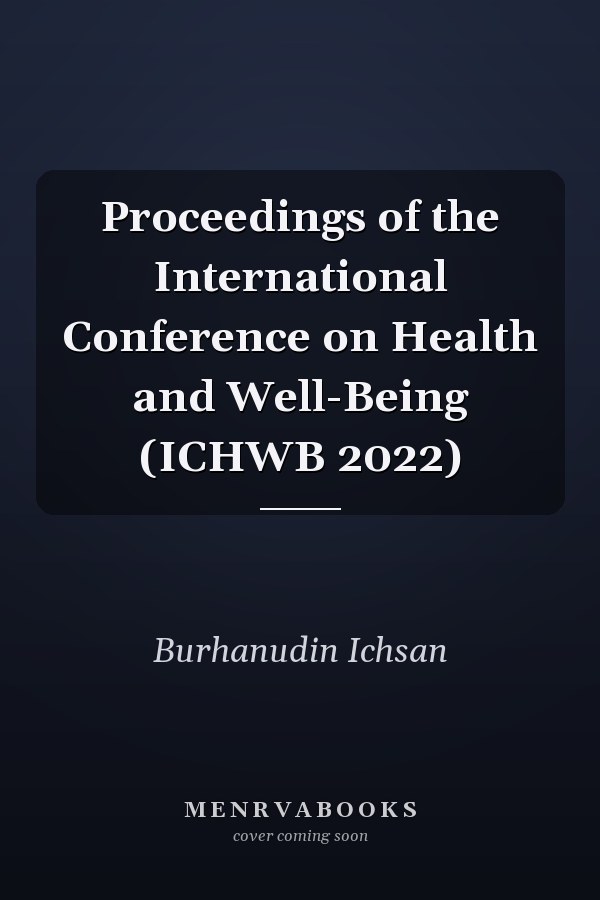 Proceedings of the International Conference on Health and Well-Being (ICHWB 2022)

Burhanudin Ichsan

MENRVABOOKS
cover coming soon